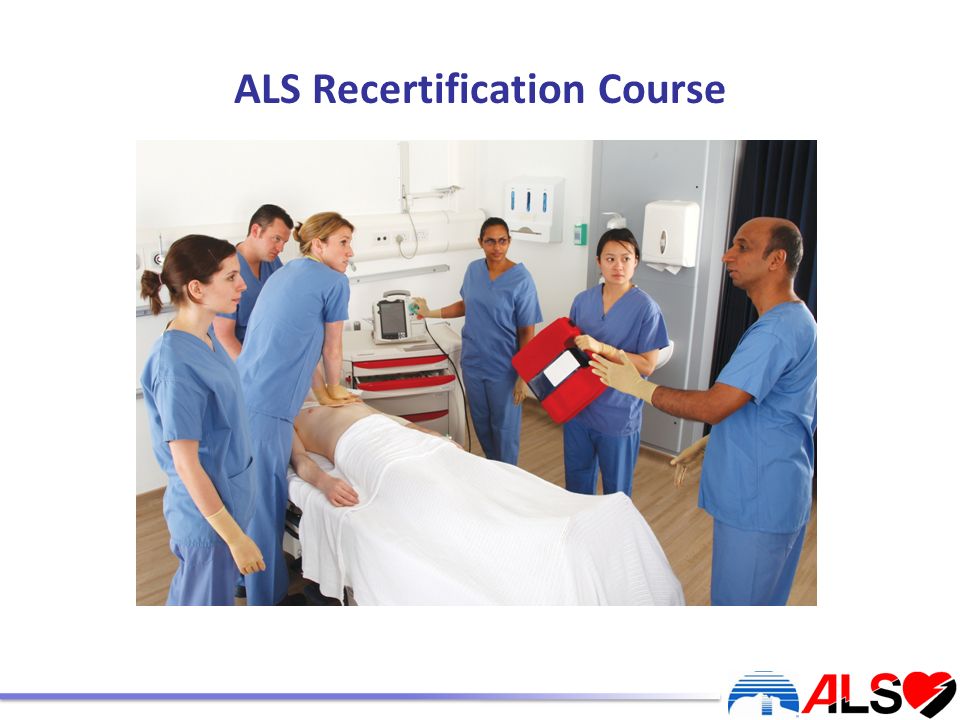 ALS Recertification Course

ALS